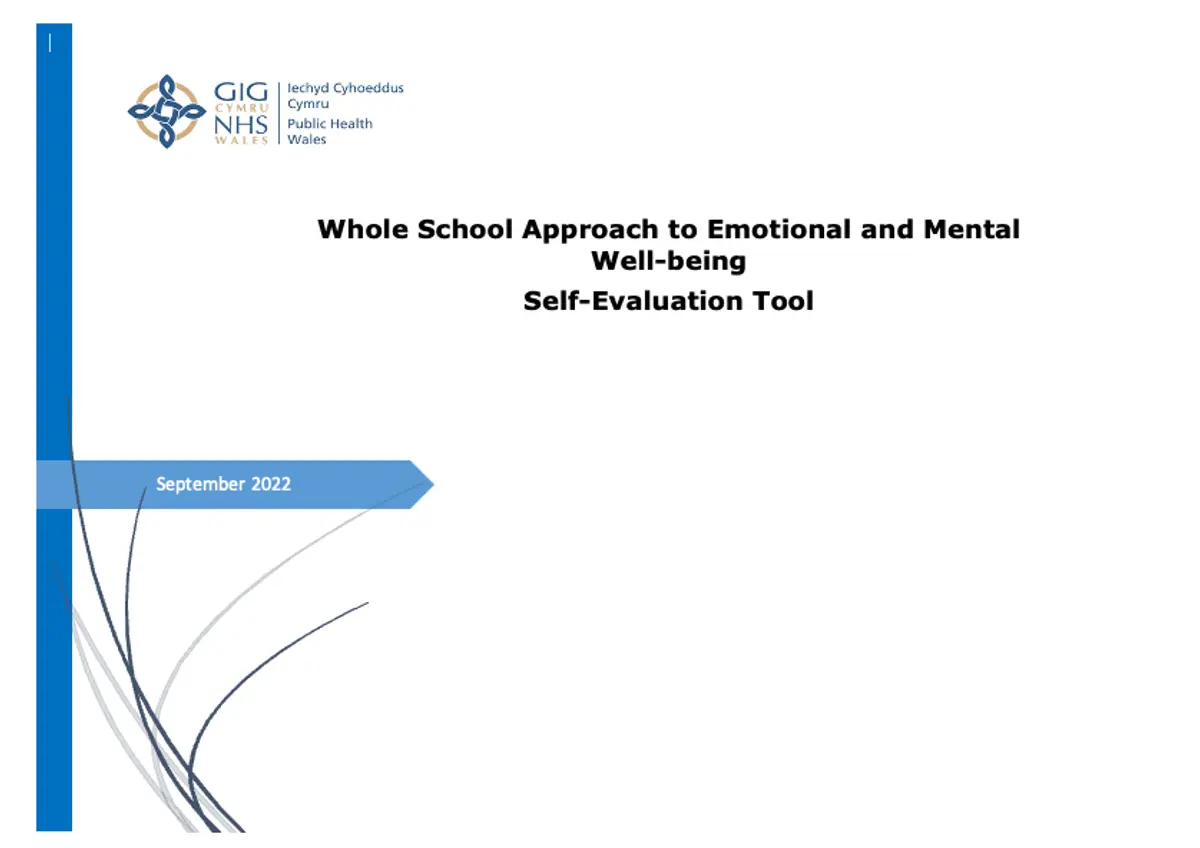 GIG CYMRU NHS WALES
Iechyd Cyhoeddus Cymru
Public Health Wales

Whole School Approach to Emotional and Mental Well-being

Self-Evaluation Tool

September 2022